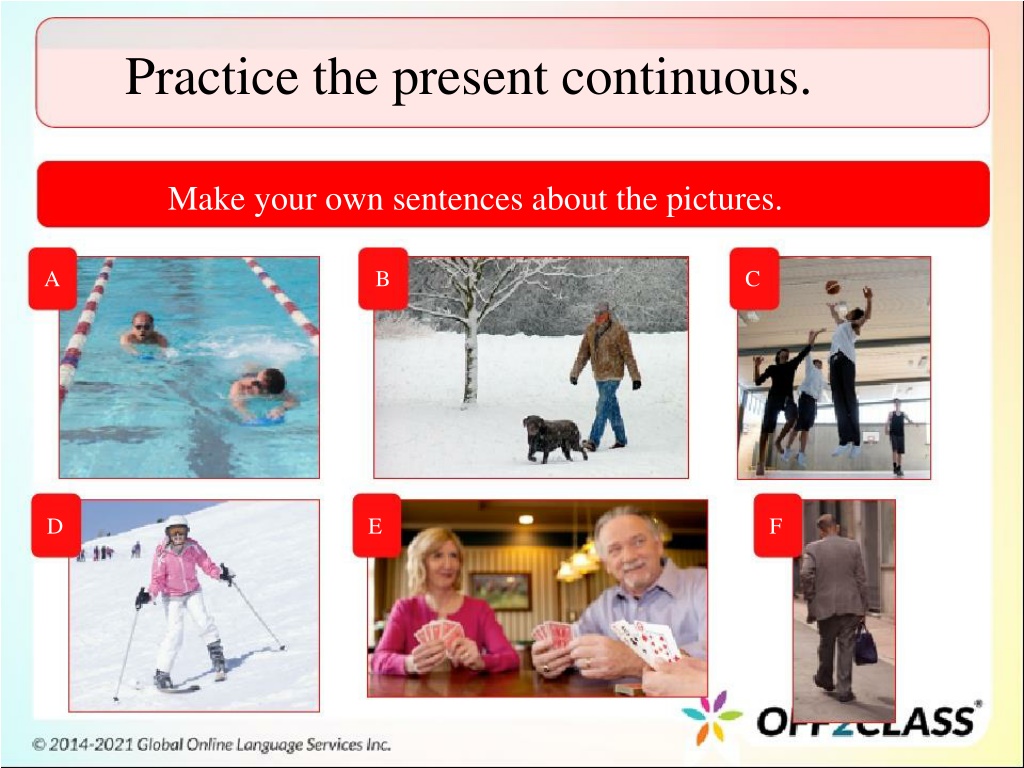 Practice the present continuous.

Make your own sentences about the pictures.

A

B

C

D

E

F

© 2014-2021 Global Online Language Services Inc.

OFF2CLASS®